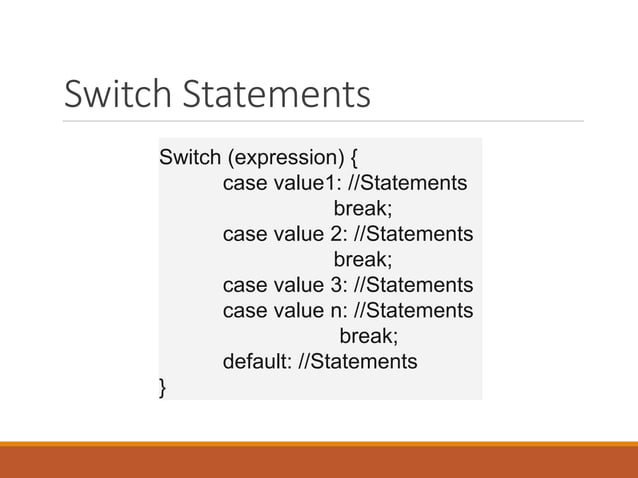 Switch Statements

Switch (expression) {
case value1: //Statements
break;
case value 2: //Statements
break;
case value 3: //Statements
case value n: //Statements
break;
default: //Statements
}